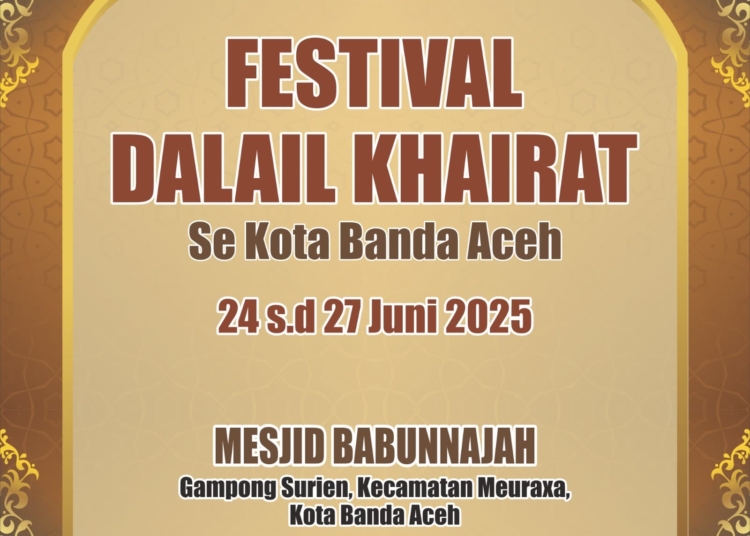 FESTIVAL DALAIL KHAIRAT

Se Kota Banda Aceh

24 s.d 27 Juni 2025

MESJID BABUNNAJAH

Gampong Surien, Kecamatan Meuraxa, Kota Banda Aceh